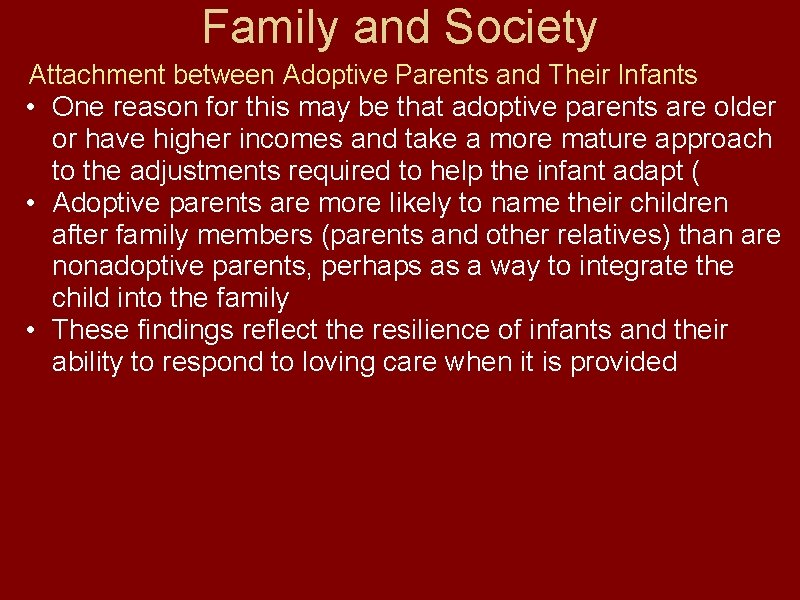 Family and Society

Attachment between Adoptive Parents and Their Infants

• One reason for this may be that adoptive parents are older or have higher incomes and take a more mature approach to the adjustments required to help the infant adapt (

• Adoptive parents are more likely to name their children after family members (parents and other relatives) than are nonadoptive parents, perhaps as a way to integrate the child into the family

• These findings reflect the resilience of infants and their ability to respond to loving care when it is provided